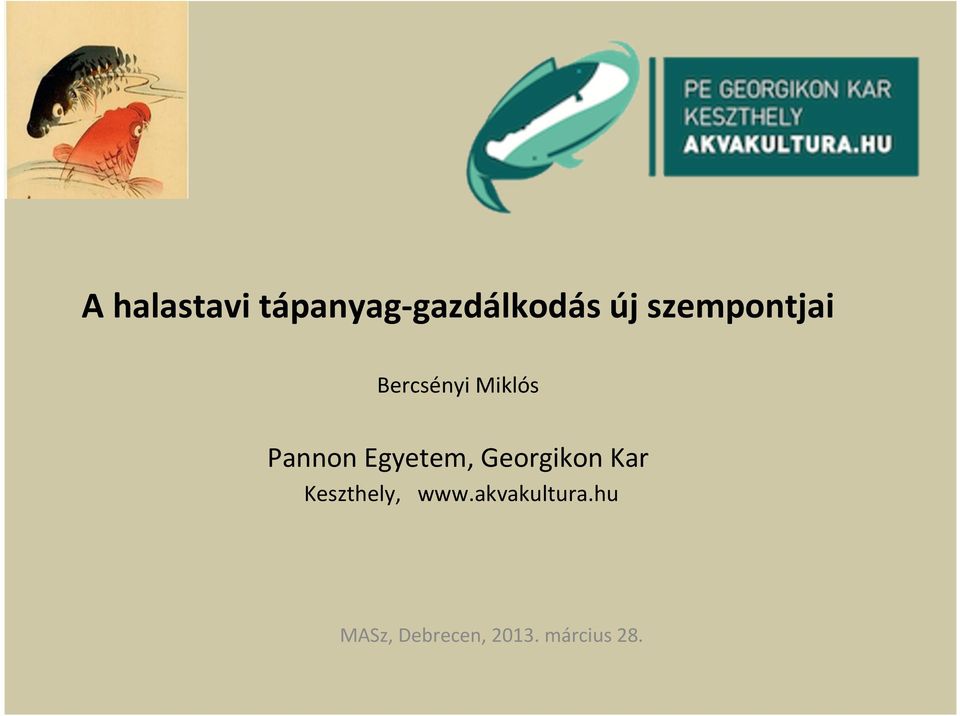 PE GEORGIKON KAR
KESZTHELY
AKVAKULTURA.HU

A halastavi tápanyag-gazdálkodás új szempontjai

Bercsényi Miklós

Pannon Egyetem, Georgikon Kar
Keszthely, www.akvakultura.hu

MASz, Debrecen, 2013. március 28.